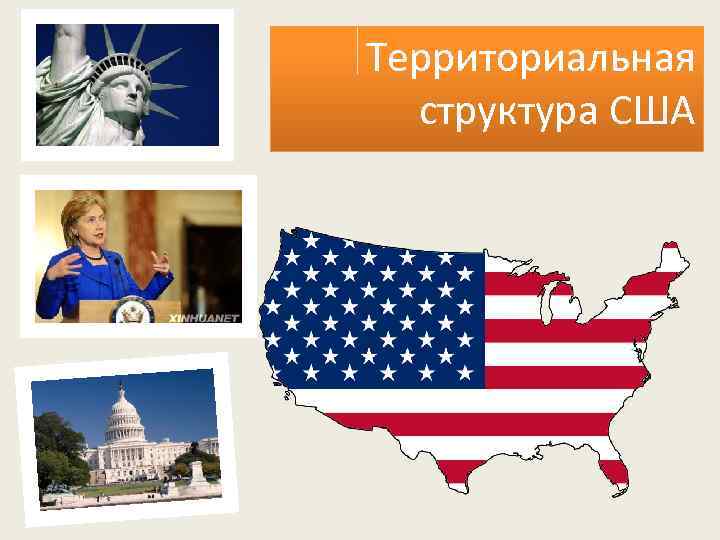 Территориальная структура США

XINHUANET